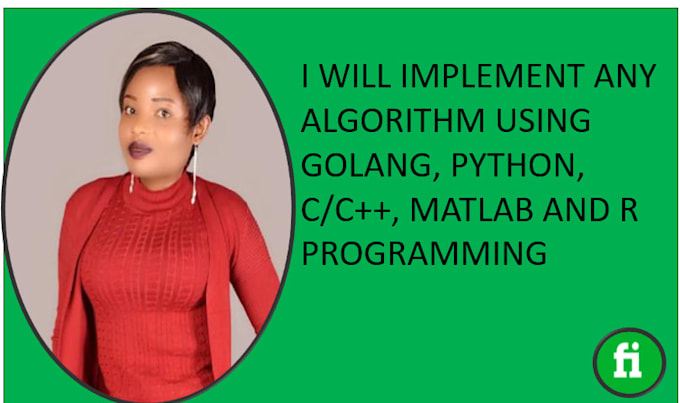 I WILL IMPLEMENT ANY ALGORITHM USING GOLANG, PYTHON, C/C++, MATLAB AND R PROGRAMMING

fi